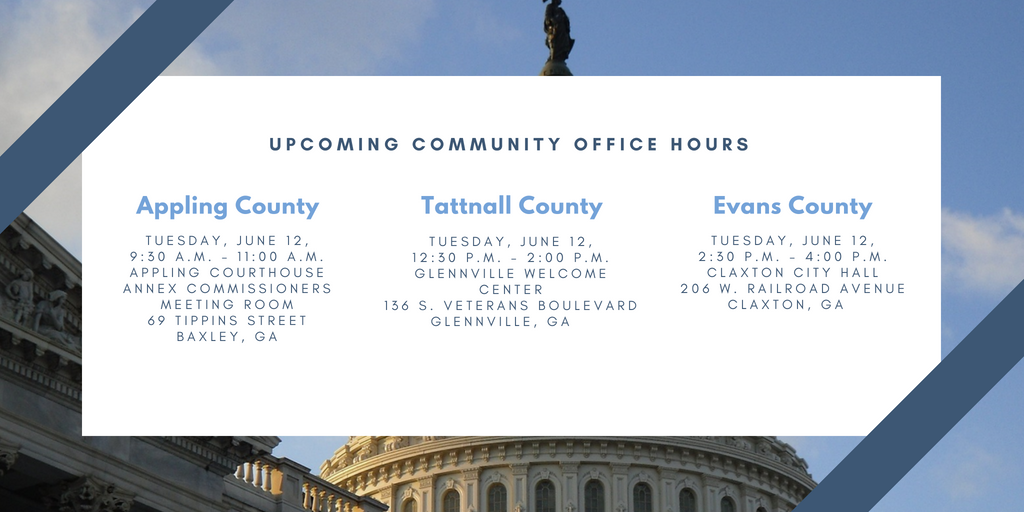 UPCOMING COMMUNITY OFFICE HOURS

Appling County

TUESDAY, JUNE 12, 9:30 A.M. – 11:00 A.M. APPLING COURTHOUSE ANNEX COMMISSIONERS MEETING ROOM 69 TIPPINS STREET BAXLEY, GA

Tattnall County

TUESDAY, JUNE 12, 12:30 P.M. – 2:00 P.M. GLENNVILLE WELCOME CENTER 136 S. VETERANS BOULEVARD GLENNVILLE, GA

Evans County

TUESDAY, JUNE 12, 2:30 P.M. – 4:00 P.M. CLAXTON CITY HALL 206 W. RAILROAD AVENUE CLAXTON, GA